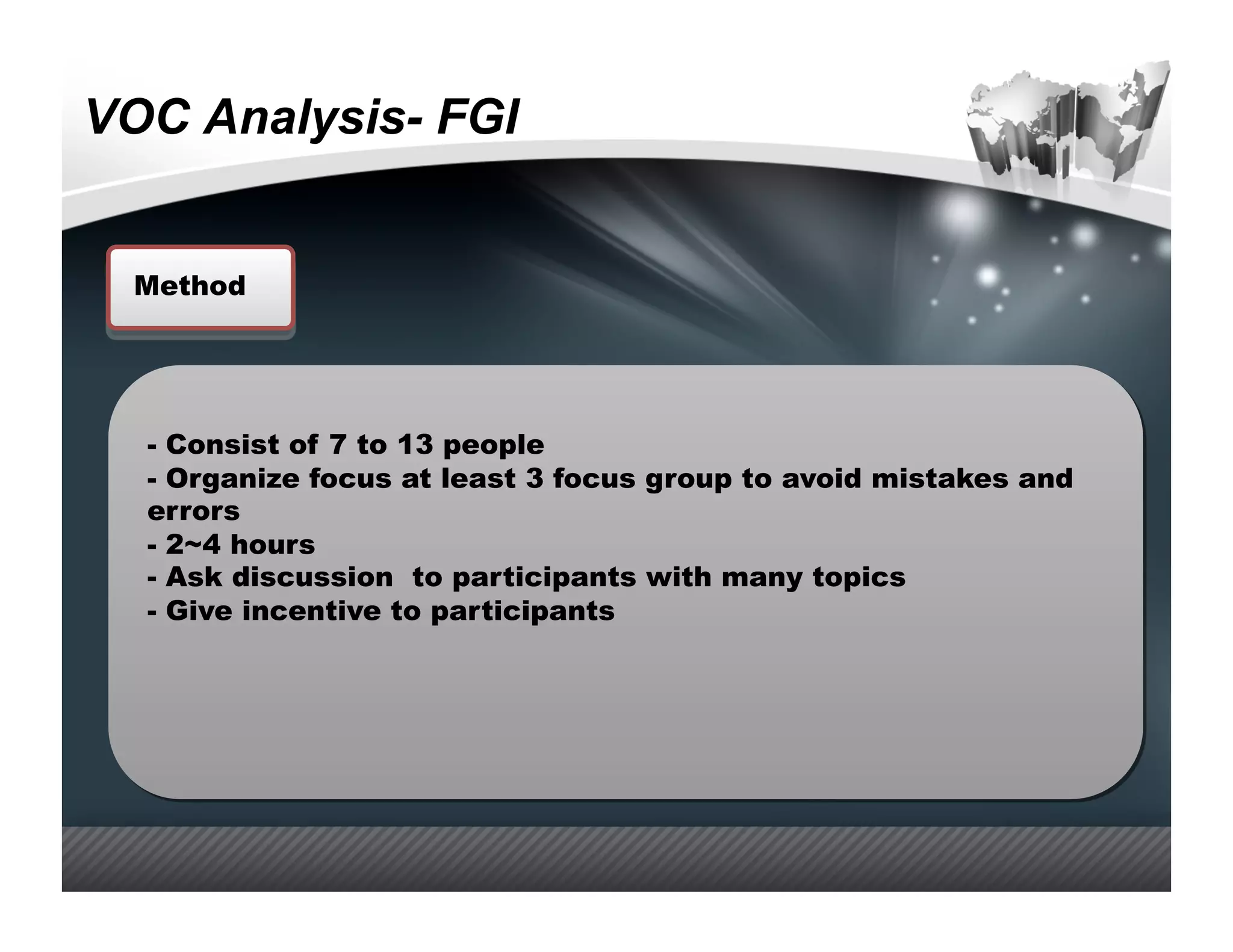 VOC Analysis- FGI

Method

- Consist of 7 to 13 people
- Organize focus at least 3 focus group to avoid mistakes and errors
- 2~4 hours
- Ask discussion to participants with many topics
- Give incentive to participants